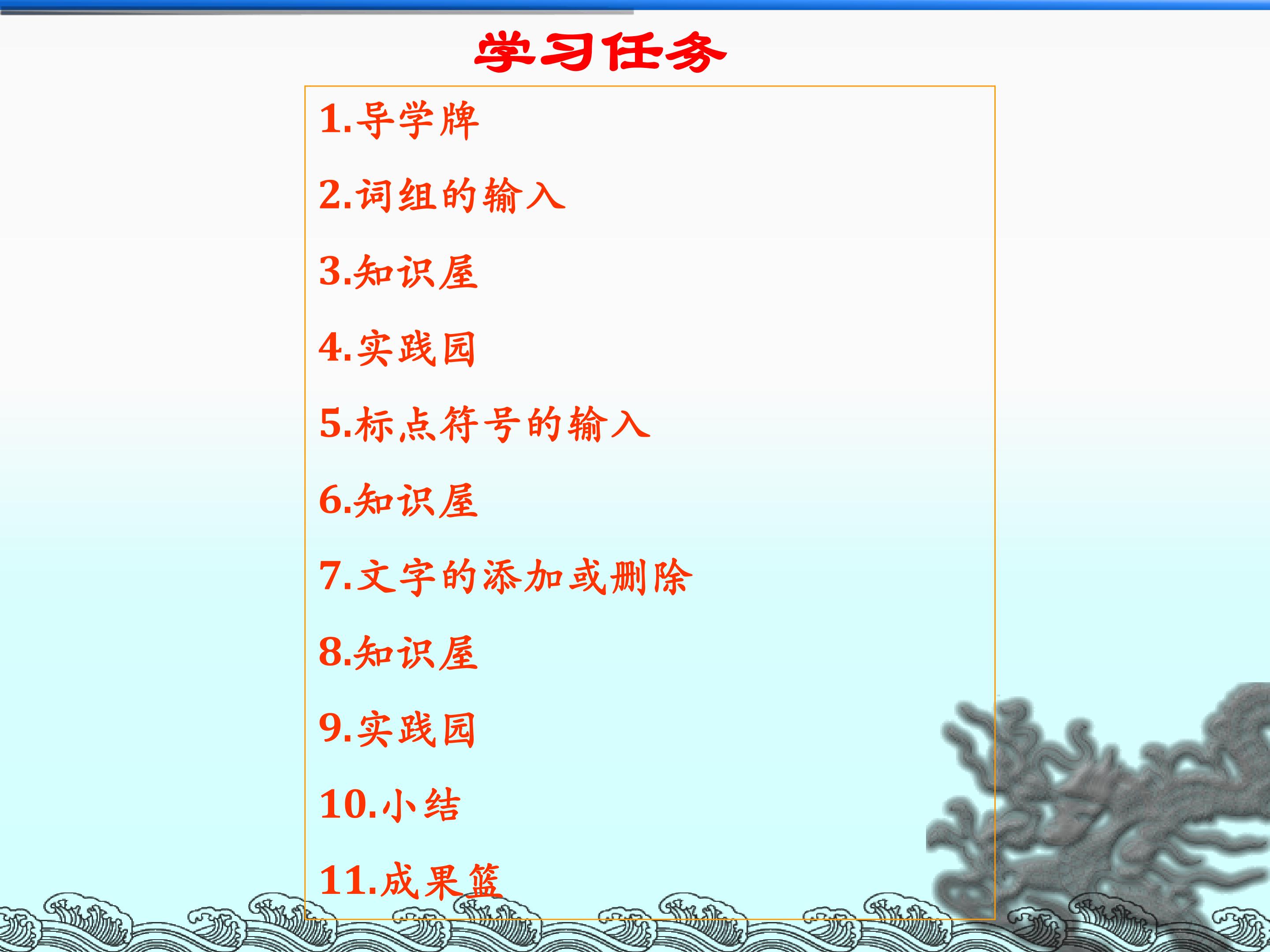 学习任务

1.导学牌

2.词组的输入

3.知识屋

4.实践园

5.标点符号的输入

6.知识屋

7.文字的添加或删除

8.知识屋

9.实践园

10.小结

11.成果篮